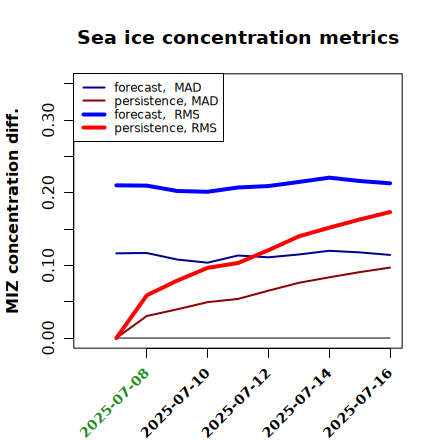 Sea ice concentration metrics

forecast, MAD
persistence, MAD
forecast, RMS
persistence, RMS

MIZ concentration diff.

0.00
0.10
0.20
0.30

2025-07-08
2025-07-10
2025-07-12
2025-07-14
2025-07-16